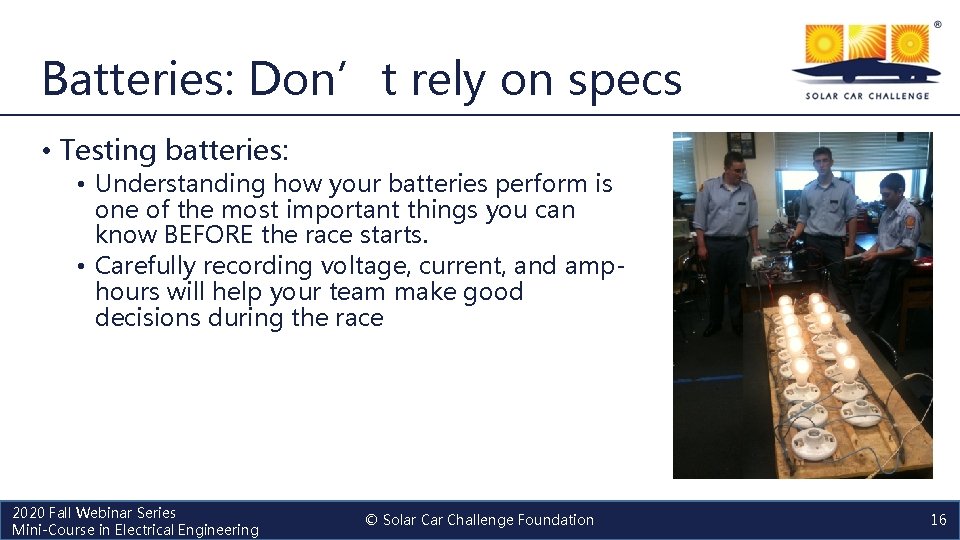 Batteries: Don’t rely on specs

SOLAR CAR CHALLENGE

• Testing batteries:
  • Understanding how your batteries perform is one of the most important things you can know BEFORE the race starts.
  • Carefully recording voltage, current, and amp-hours will help your team make good decisions during the race

2020 Fall Webinar Series
Mini-Course in Electrical Engineering

© Solar Car Challenge Foundation

16